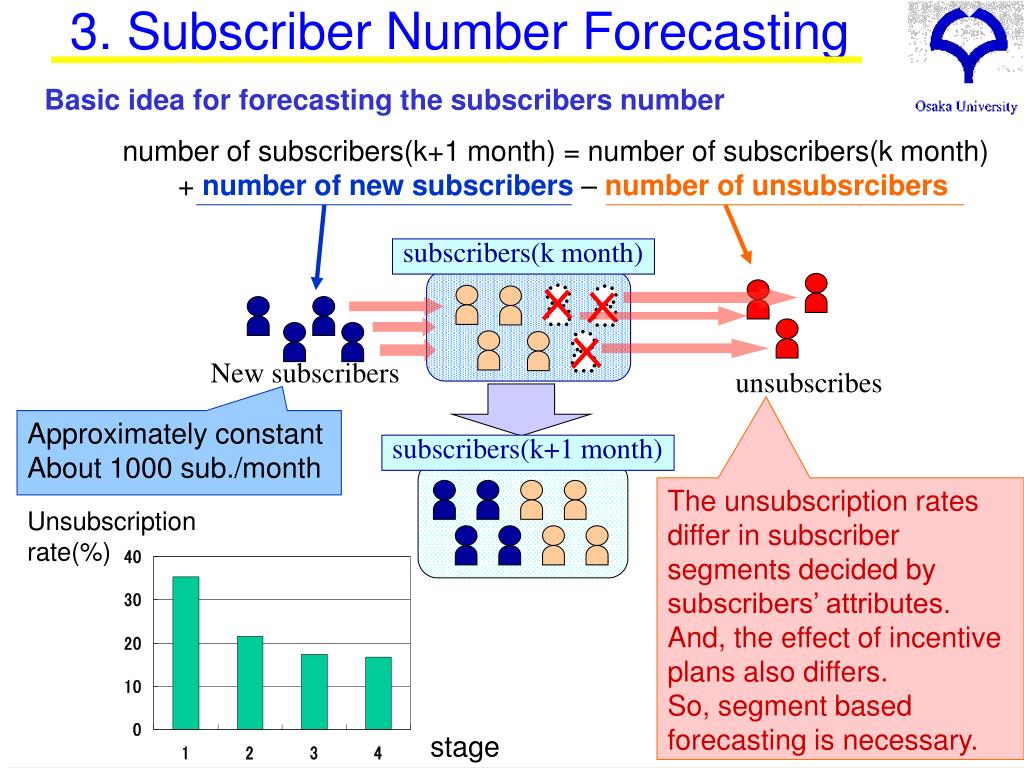 3. Subscriber Number Forecasting

Osaka University

Basic idea for forecasting the subscribers number

number of subscribers(k+1 month) = number of subscribers(k month) + number of new subscribers – number of unsubsrcibers

subscribers(k month)

New subscribers

unsubscribes

Approximately constant About 1000 sub./month

subscribers(k+1 month)

The unsubscription rates differ in subscriber segments decided by subscribers' attributes. And, the effect of incentive plans also differs. So, segment based forecasting is necessary.

Unsubscription rate(%)

40
30
20
10
0

1 2 3 4

stage